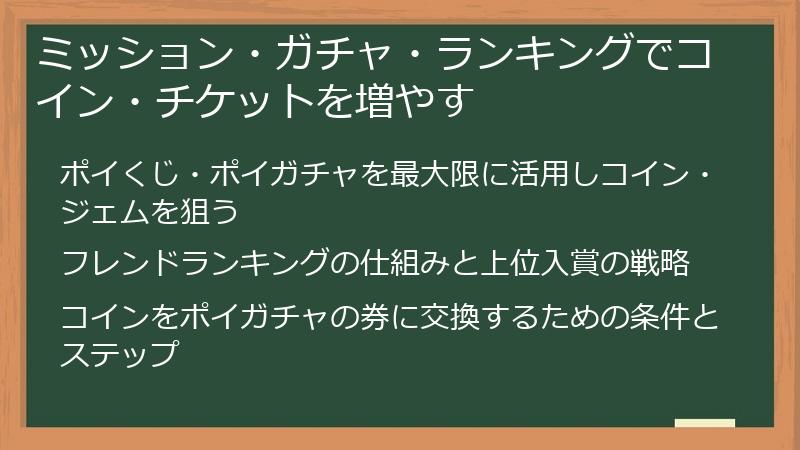 ミッション・ガチャ・ランキングでコイン・チケットを増やす

ポイくじ・ポイガチャを最大限に活用しコイン・ジェムを狙う

フレンドランキングの仕組みと上位入賞の戦略

コインをポイガチャの券に交換するための条件とステップ